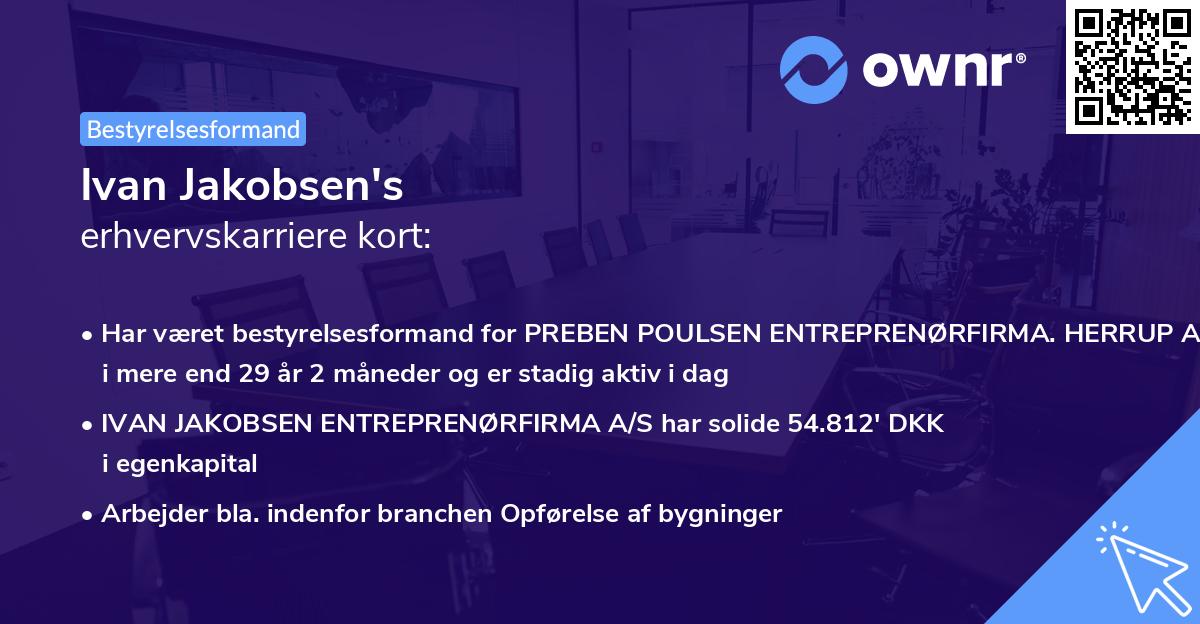 ownr®

Bestyrelsesformand

Ivan Jakobsen's
erhvervskarriere kort:

• Har været bestyrelsesformand for PREBEN POULSEN ENTREPRENØRFIRMA. HERRUP A i mere end 29 år 2 måneder og er stadig aktiv i dag

• IVAN JAKOBSEN ENTREPRENØRFIRMA A/S har solide 54.812' DKK i egenkapital

• Arbejder bla. indenfor branchen Opførelse af bygninger